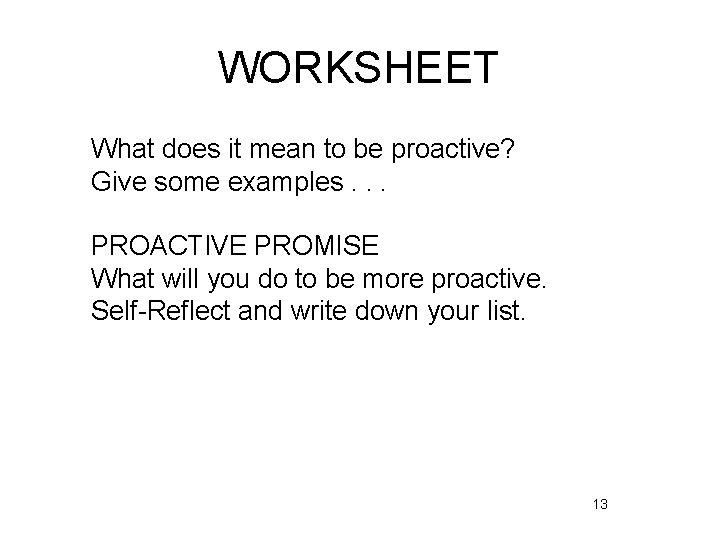 WORKSHEET

What does it mean to be proactive?
Give some examples . . .

PROACTIVE PROMISE
What will you do to be more proactive.
Self-Reflect and write down your list.

13